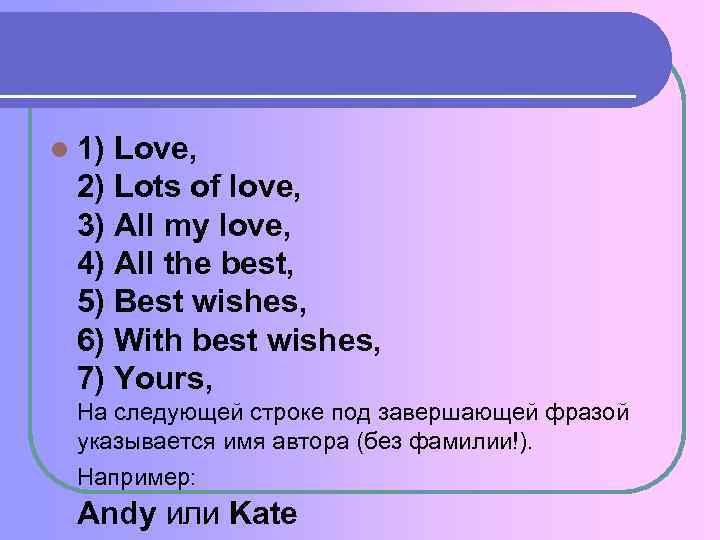 1) Love,
2) Lots of love,
3) All my love,
4) All the best,
5) Best wishes,
6) With best wishes,
7) Yours,

На следующей строке под завершающей фразой указывается имя автора (без фамилии!).

Например:

Andy или Kate